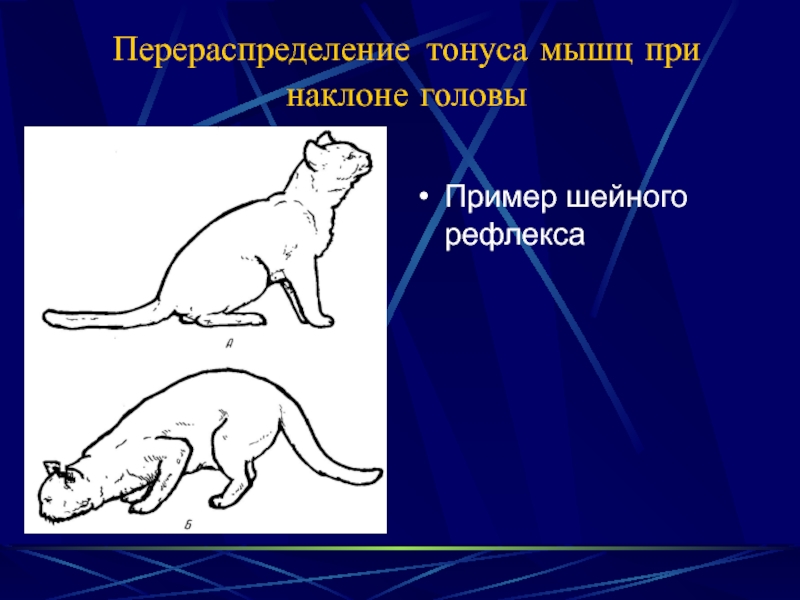 Перераспределение тонуса мышц при наклоне головы

А

Б

• Пример шейного рефлекса